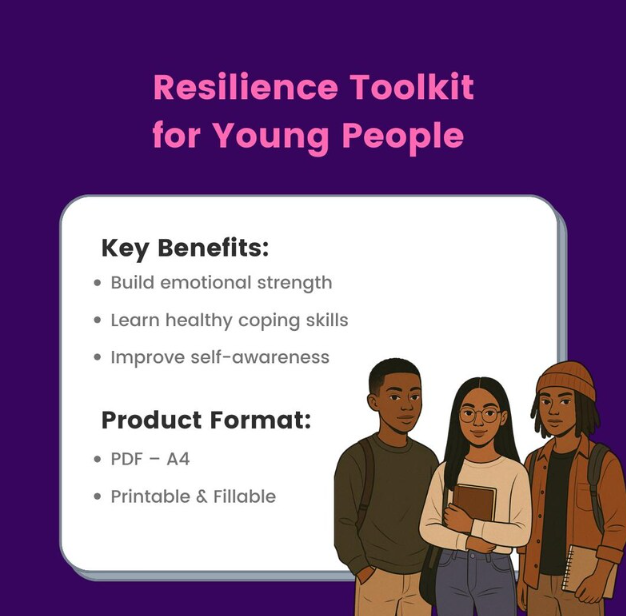 Resilience Toolkit for Young People

Key Benefits:
• Build emotional strength
• Learn healthy coping skills
• Improve self-awareness

Product Format:
• PDF – A4
• Printable & Fillable